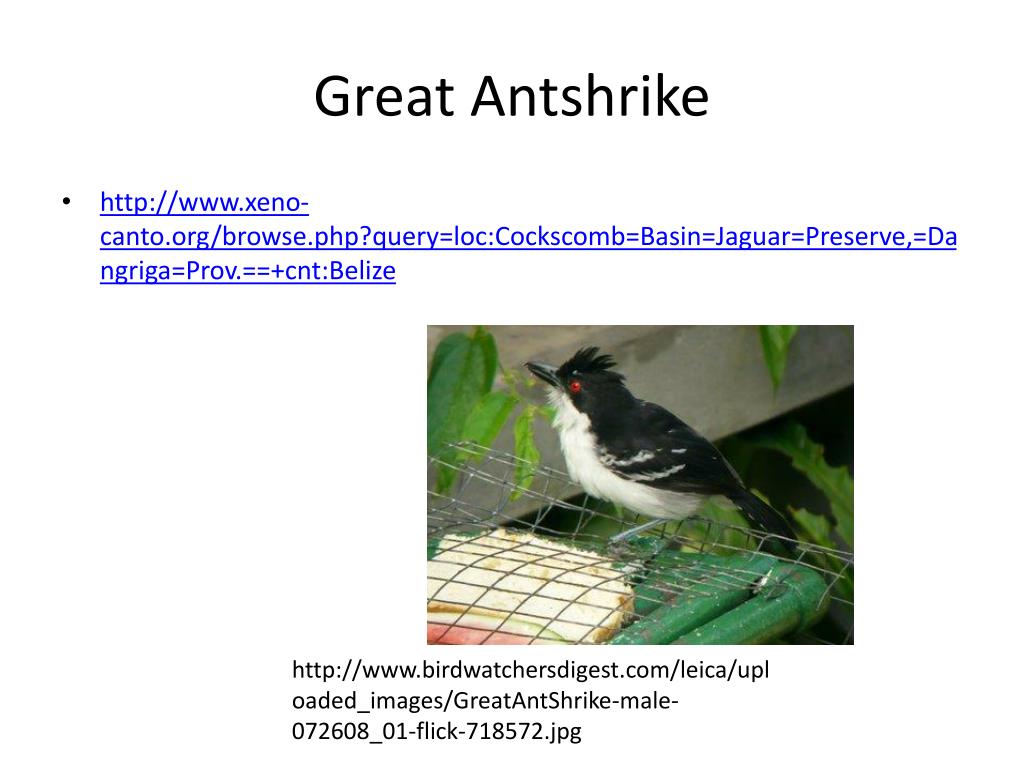 Great Antshrike

• http://www.xeno-canto.org/browse.php?query=loc:Cockscomb=Basin=Jaguar=Preserve,=Dangriga=Prov.==+cnt:Belize

http://www.birdwatchersdigest.com/leica/uploaded_images/GreatAntShrike-male-072608_01-flick-718572.jpg